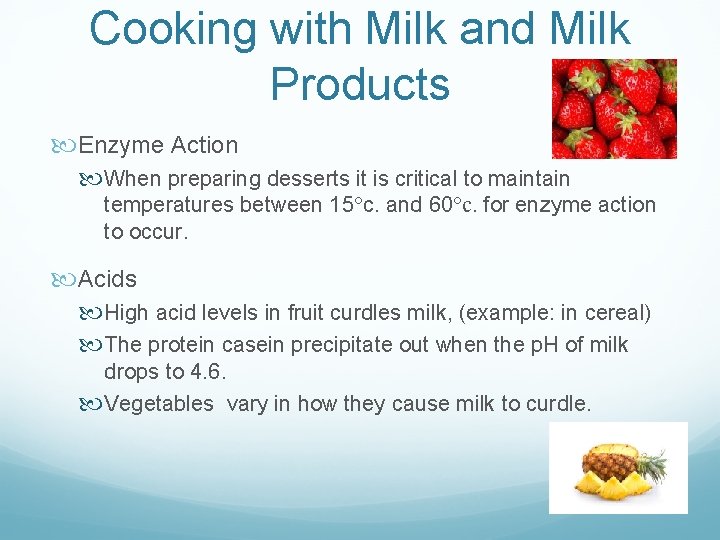 Cooking with Milk and Milk Products

Enzyme Action

When preparing desserts it is critical to maintain temperatures between 15°c. and 60°c. for enzyme action to occur.

Acids

High acid levels in fruit curdles milk, (example: in cereal)

The protein casein precipitate out when the pH of milk drops to 4.6.

Vegetables vary in how they cause milk to curdle.